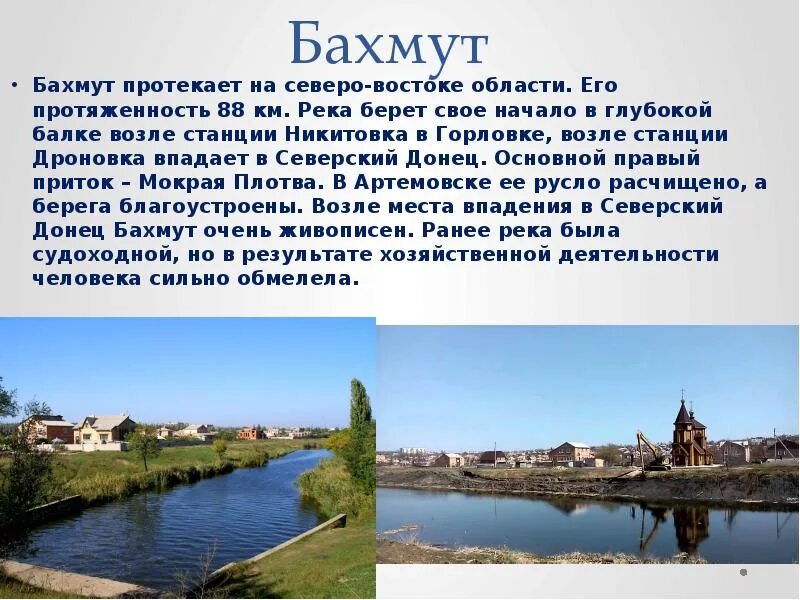 Бахмут

• Бахмут протекает на северо-востоке области. Его протяженность 88 км. Река берет свое начало в глубокой балке возле станции Никитовка в Горловке, возле станции Дроновка впадает в Северский Донец. Основной правый приток – Мокрая Плотва. В Артемовске ее русло расчищено, а берега благоустроены. Возле места впадения в Северский Донец Бахмут очень живописен. Ранее река была судоходной, но в результате хозяйственной деятельности человека сильно обмелела.